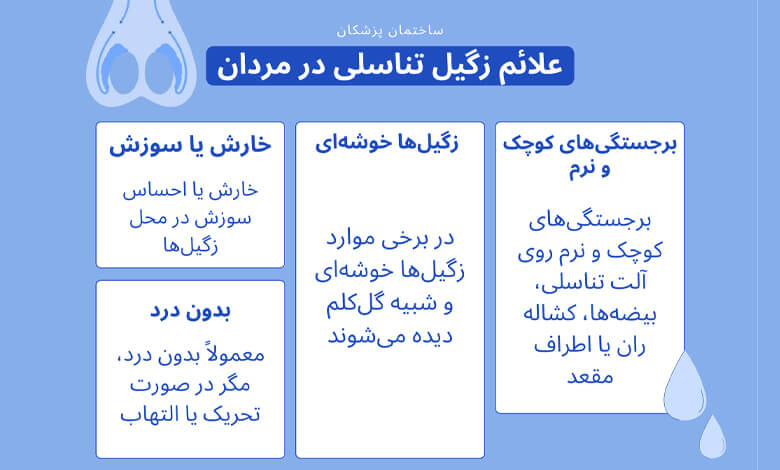 ساختمان پزشکان

علائم زگیل تناسلی در مردان

برجستگی‌های کوچک و نرم

برجستگی‌های کوچک و نرم روی آلت تناسلی، بیضه‌ها، کشاله ران یا اطراف مقعد

زگیل‌ها خوشه‌ای

در برخی موارد زگیل‌ها خوشه‌ای و شبیه گل‌کلم دیده می‌شوند

خارش یا سوزش

خارش یا احساس سوزش در محل زگیل‌ها

بدون درد

معمولاً بدون درد، مگر در صورت تحریک یا التهاب